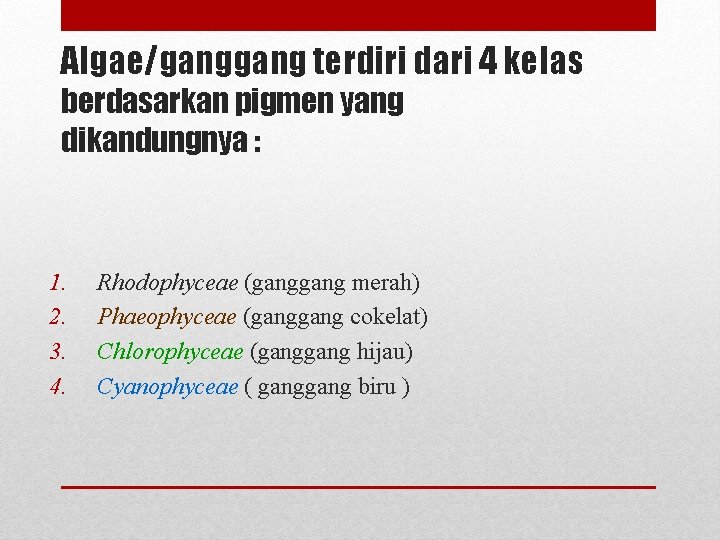 Algae/ganggang terdiri dari 4 kelas berdasarkan pigmen yang dikandungnya :

1. Rhodophyceae (ganggang merah)
2. Phaeophyceae (ganggang cokelat)
3. Chlorophyceae (ganggang hijau)
4. Cyanophyceae ( ganggang biru )